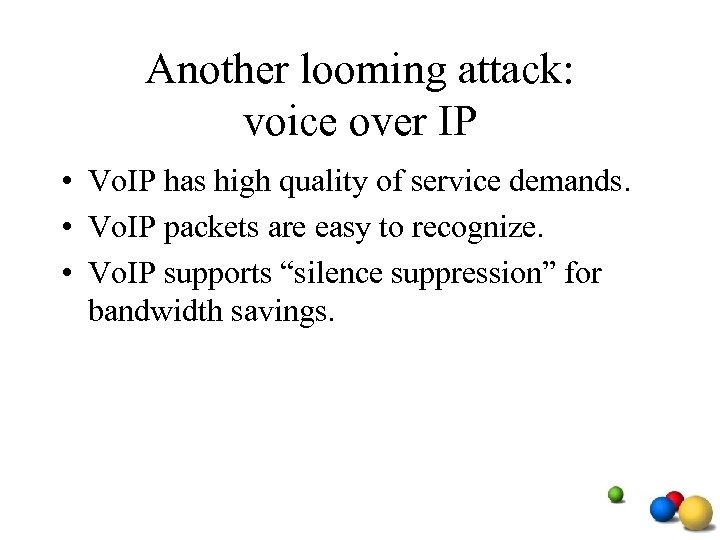 Another looming attack: voice over IP

• VoIP has high quality of service demands.
• VoIP packets are easy to recognize.
• VoIP supports “silence suppression” for bandwidth savings.